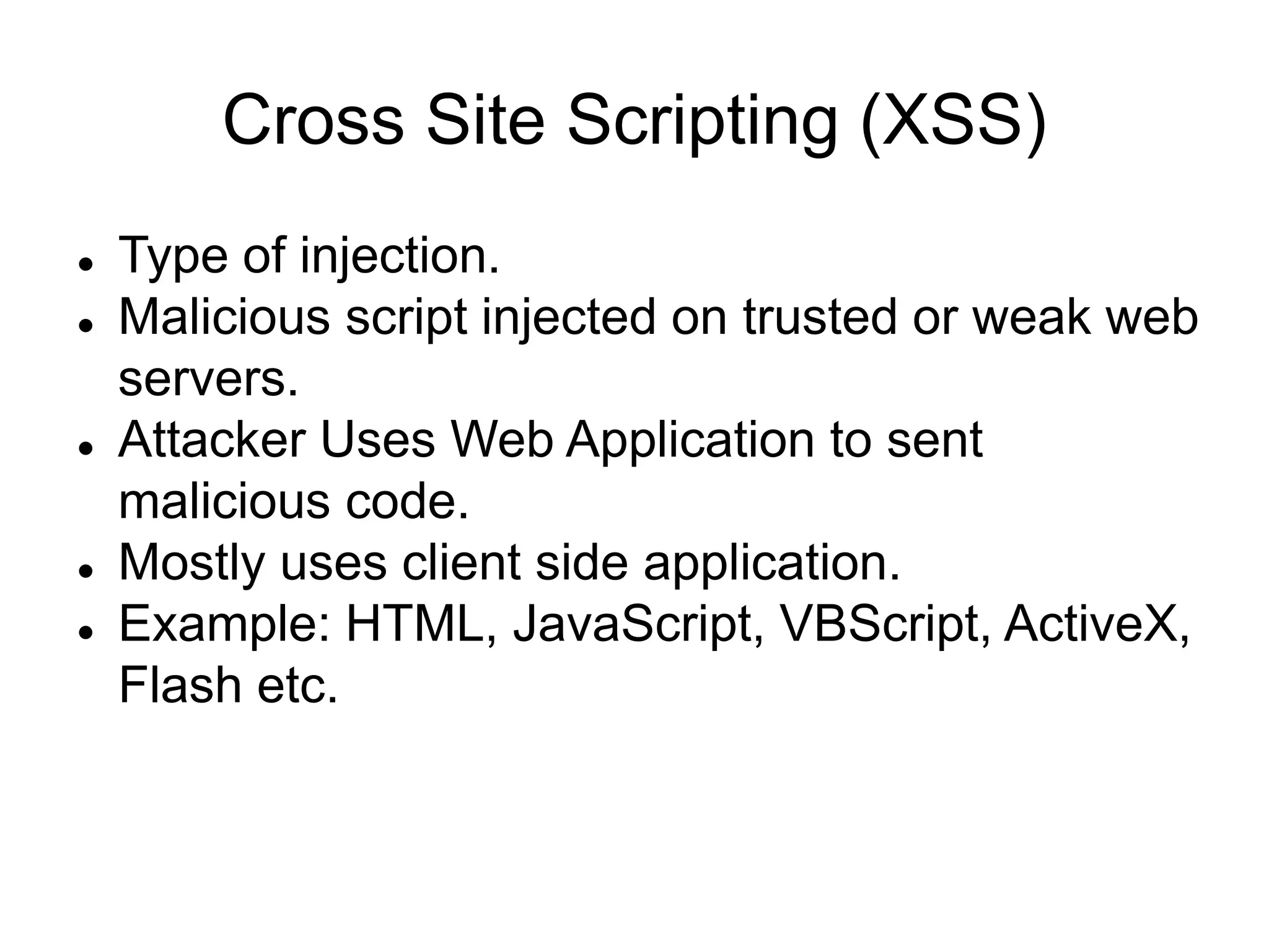 Cross Site Scripting (XSS)

- Type of injection.
- Malicious script injected on trusted or weak web servers.
- Attacker Uses Web Application to sent malicious code.
- Mostly uses client side application.
- Example: HTML, JavaScript, VBScript, ActiveX, Flash etc.